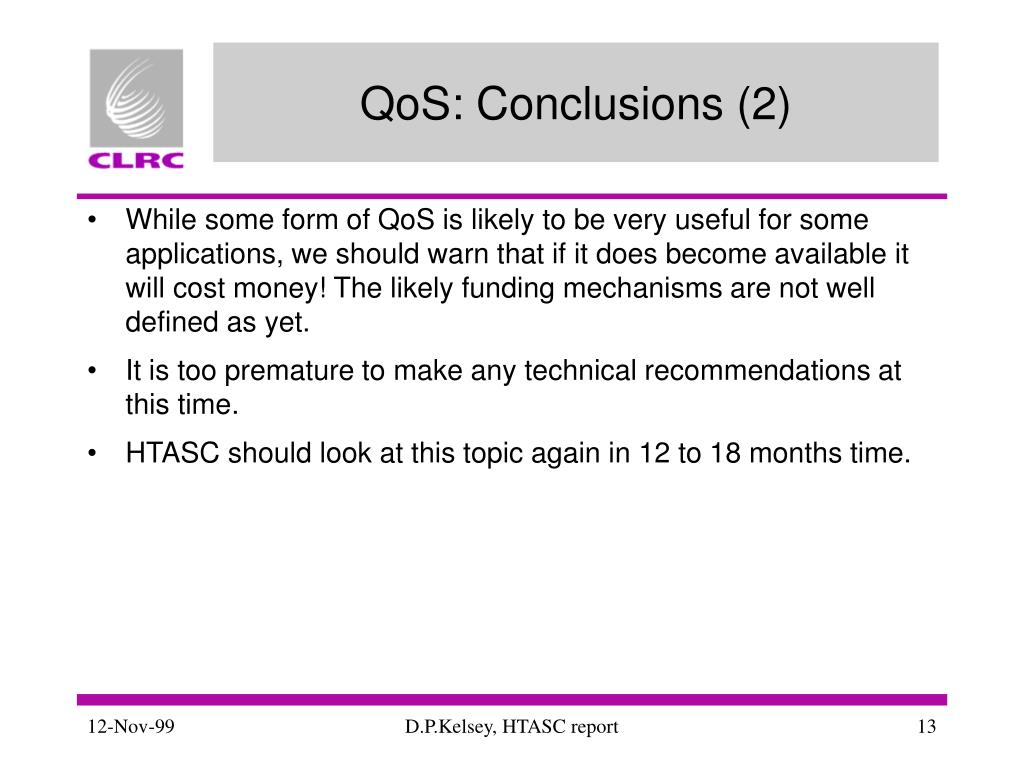 CLRC

QoS: Conclusions (2)

• While some form of QoS is likely to be very useful for some applications, we should warn that if it does become available it will cost money! The likely funding mechanisms are not well defined as yet.

• It is too premature to make any technical recommendations at this time.

• HTASC should look at this topic again in 12 to 18 months time.

12-Nov-99

D.P.Kelsey, HTASC report

13